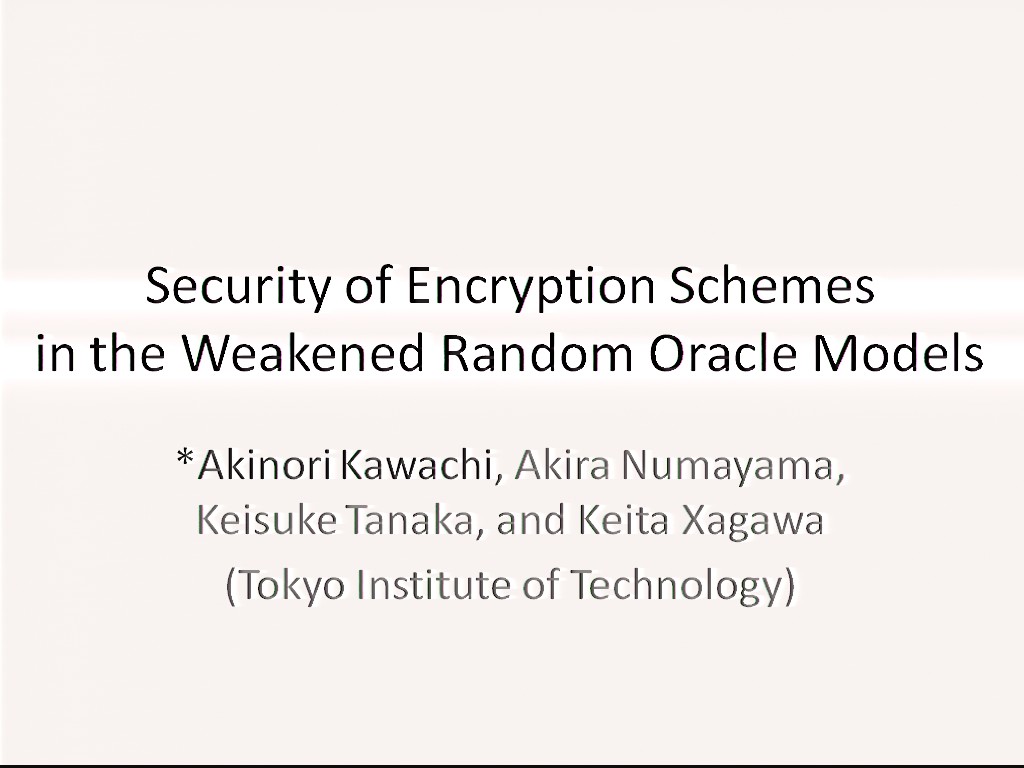 Security of Encryption Schemes in the Weakened Random Oracle Models

*Akinori Kawachi, Akira Numayama, Keisuke Tanaka, and Keita Xagawa

(Tokyo Institute of Technology)